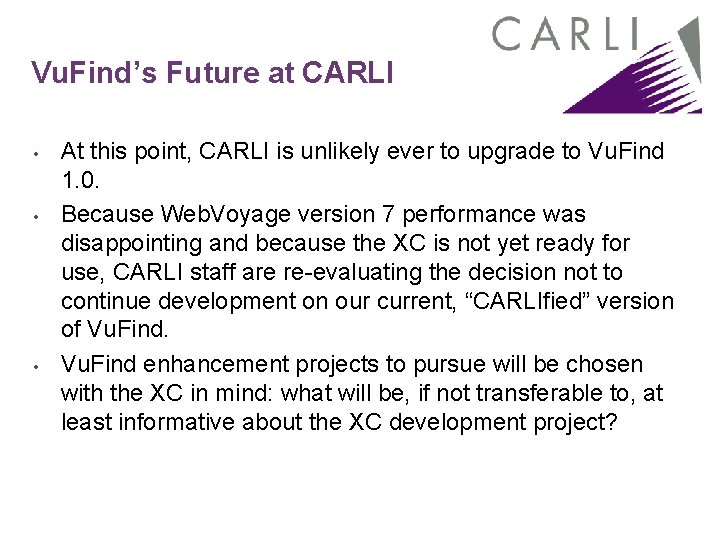 CARLI

VuFind's Future at CARLI

• At this point, CARLI is unlikely ever to upgrade to VuFind 1.0.
• Because WebVoyage version 7 performance was disappointing and because the XC is not yet ready for use, CARLI staff are re-evaluating the decision not to continue development on our current, "CARLIfied" version of VuFind.
• VuFind enhancement projects to pursue will be chosen with the XC in mind: what will be, if not transferable to, at least informative about the XC development project?